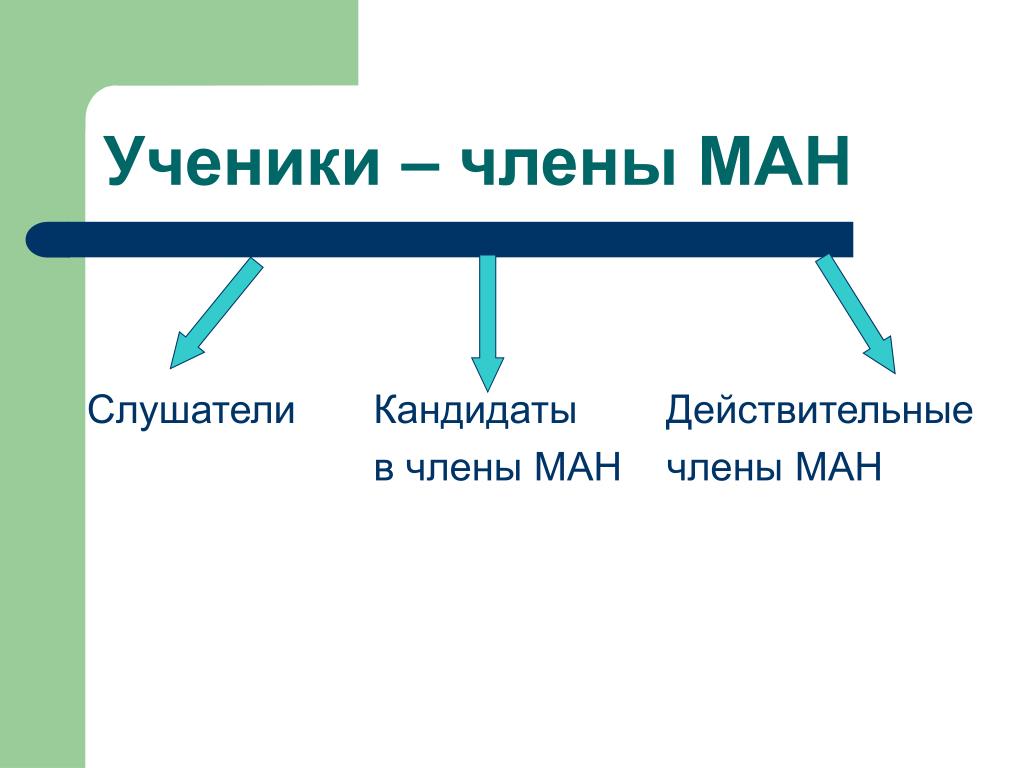 Ученики – члены МАН

Слушатели

Кандидаты в члены МАН

Действительные члены МАН